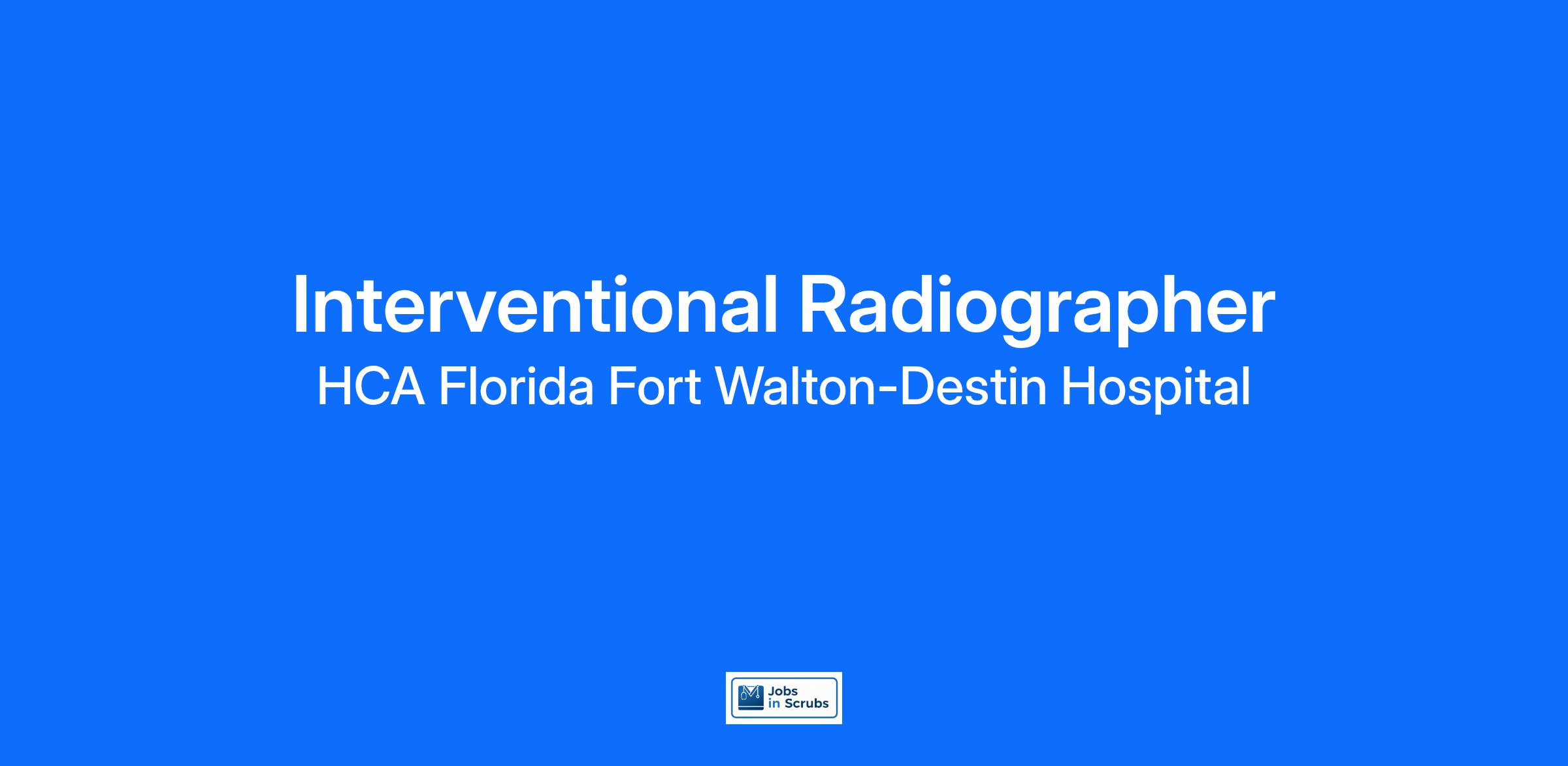 Interventional Radiographer
HCA Florida Fort Walton-Destin Hospital

Jobs in Scrubs